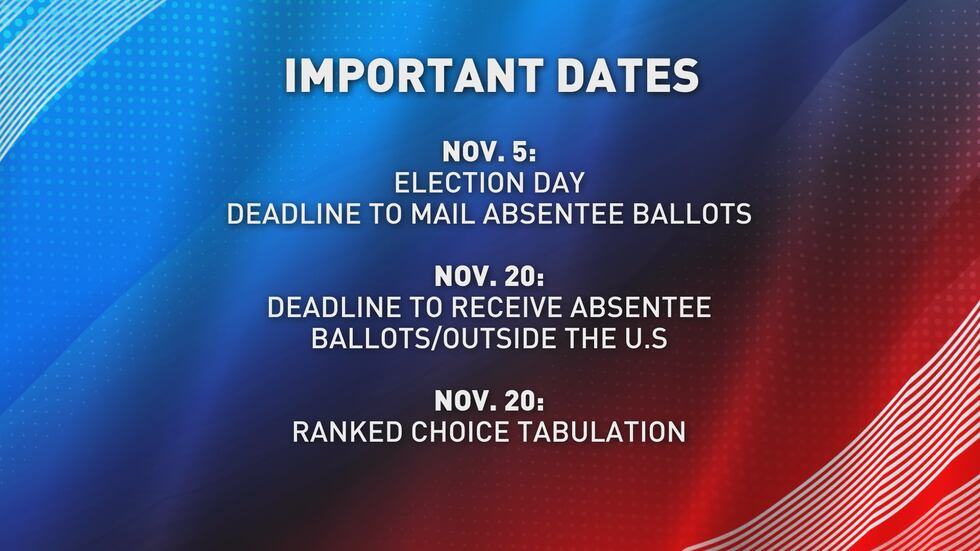 IMPORTANT DATES

NOV. 5:
ELECTION DAY
DEADLINE TO MAIL ABSENTEE BALLOTS

NOV. 20:
DEADLINE TO RECEIVE ABSENTEE BALLOTS/OUTSIDE THE U.S

NOV. 20:
RANKED CHOICE TABULATION